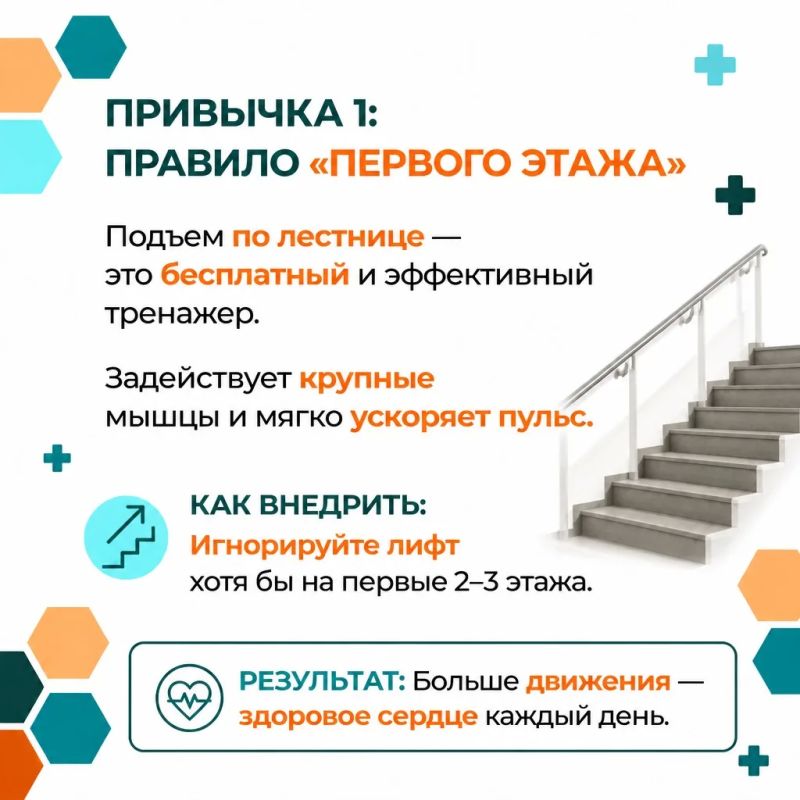 ПРИВЫЧКА 1:
ПРАВИЛО «ПЕРВОГО ЭТАЖА»

Подъем по лестнице — это бесплатный и эффективный тренажер.

Задействует крупные мышцы и мягко ускоряет пульс.

КАК ВНЕДРИТЬ:
Игнорируйте лифт хотя бы на первые 2–3 этажа.

РЕЗУЛЬТАТ: Больше движения — здоровое сердце каждый день.